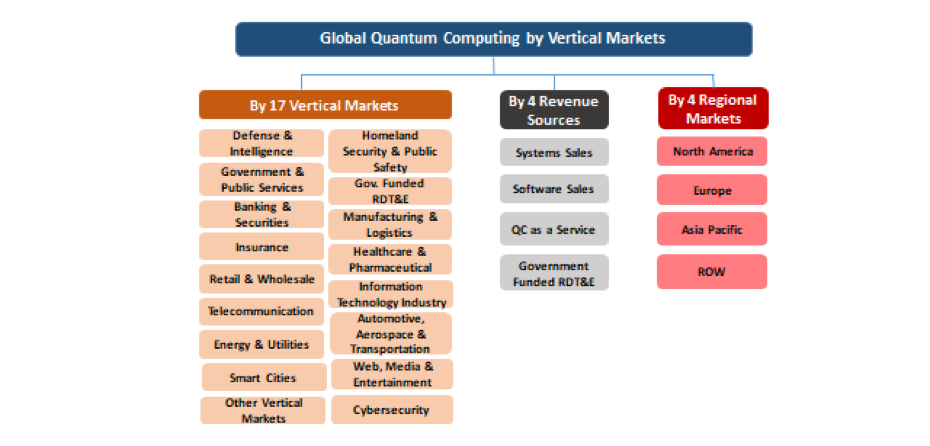 Global Quantum Computing by Vertical Markets

By 17 Vertical Markets

Defense & Intelligence

Government & Public Services

Banking & Securities

Insurance

Retail & Wholesale

Telecommunication

Energy & Utilities

Smart Cities

Other Vertical Markets

Homeland Security & Public Safety

Gov. Funded RDT&E

Manufacturing & Logistics

Healthcare & Pharmaceutical

Information Technology Industry

Automotive, Aerospace & Transportation

Web, Media & Entertainment

Cybersecurity

By 4 Revenue Sources

Systems Sales

Software Sales

QC as a Service

Government Funded RDT&E

By 4 Regional Markets

North America

Europe

Asia Pacific

ROW